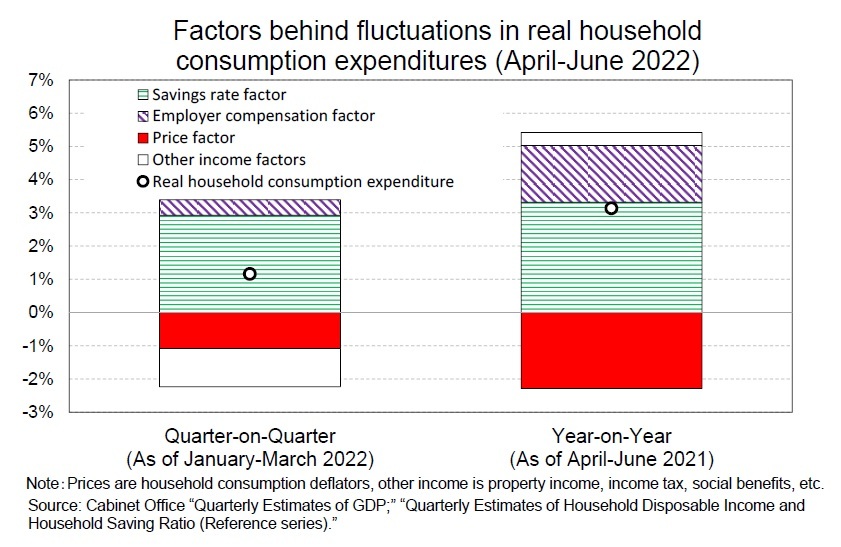 Factors behind fluctuations in real household consumption expenditures (April-June 2022)

7%
6%
5%
4%
3%
2%
1%
0%
-1%
-2%
-3%

Savings rate factor
Employer compensation factor
Price factor
Other income factors
Real household consumption expenditure

Quarter-on-Quarter
(As of January-March 2022)

Year-on-Year
(As of April-June 2021)

Note: Prices are household consumption deflators, other income is property income, income tax, social benefits, etc.
Source: Cabinet Office “Quarterly Estimates of GDP;” “Quarterly Estimates of Household Disposable Income and Household Saving Ratio (Reference series).”